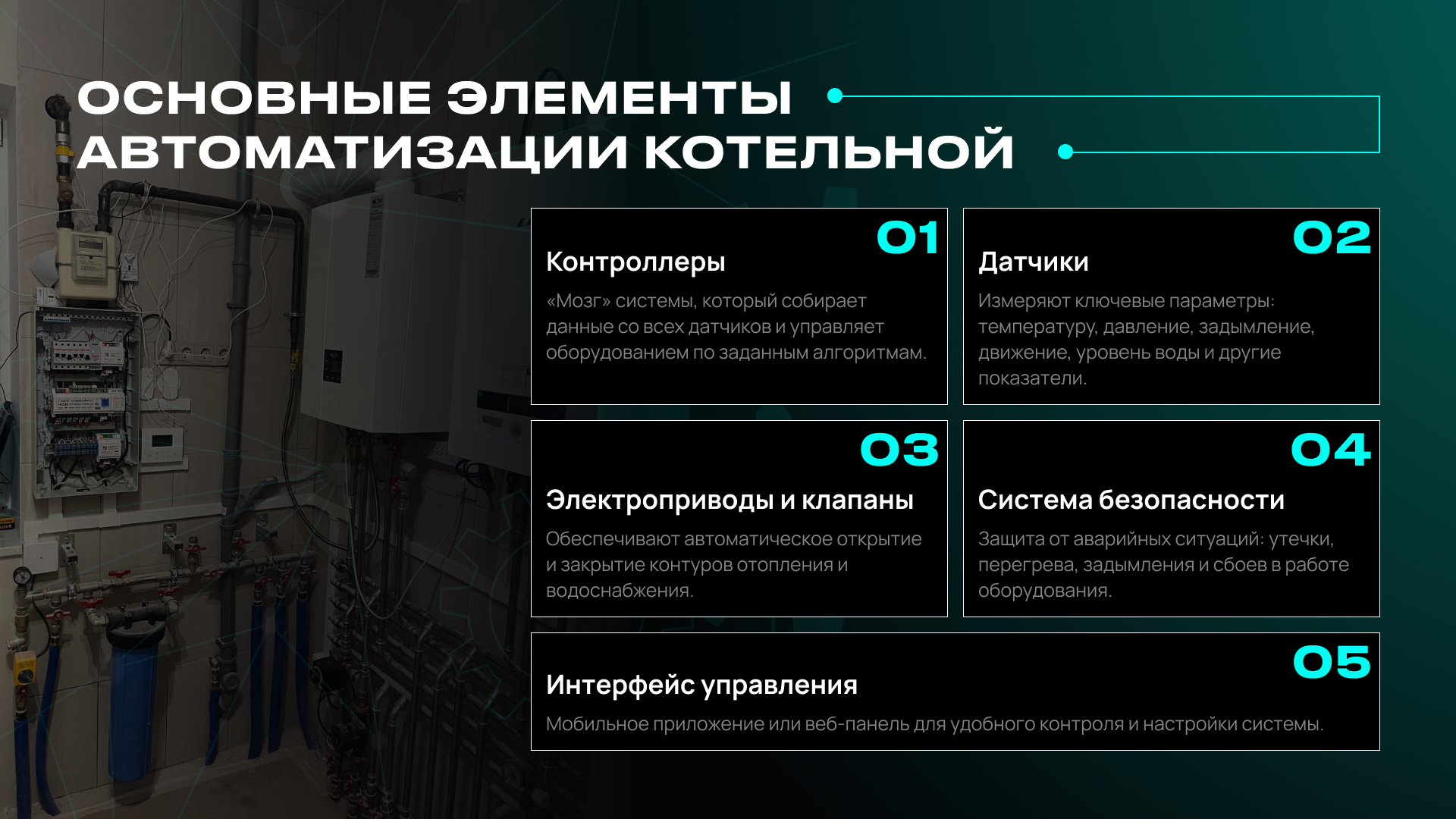 ОСНОВНЫЕ ЭЛЕМЕНТЫ АВТОМАТИЗАЦИИ КОТЕЛЬНОЙ

01
Контроллеры
«Мозг» системы, который собирает данные со всех датчиков и управляет оборудованием по заданным алгоритмам.

02
Датчики
Измеряют ключевые параметры: температуру, давление, задымление, движение, уровень воды и другие показатели.

03
Электроприводы и клапаны
Обеспечивают автоматическое открытие и закрытие контуров отопления и водоснабжения.

04
Система безопасности
Защита от аварийных ситуаций: утечки, перегрева, задымления и сбоев в работе оборудования.

05
Интерфейс управления
Мобильное приложение или веб-панель для удобного контроля и настройки системы.